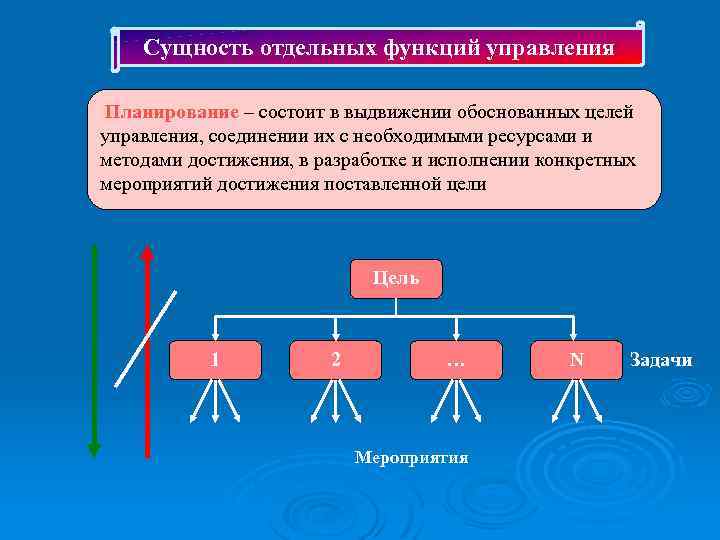 Сущность отдельных функций управления

Планирование – состоит в выдвижении обоснованных целей управления, соединении их с необходимыми ресурсами и методами достижения, в разработке и исполнении конкретных мероприятий достижения поставленной цели

Цель

1

2

…

N

Задачи

Мероприятия